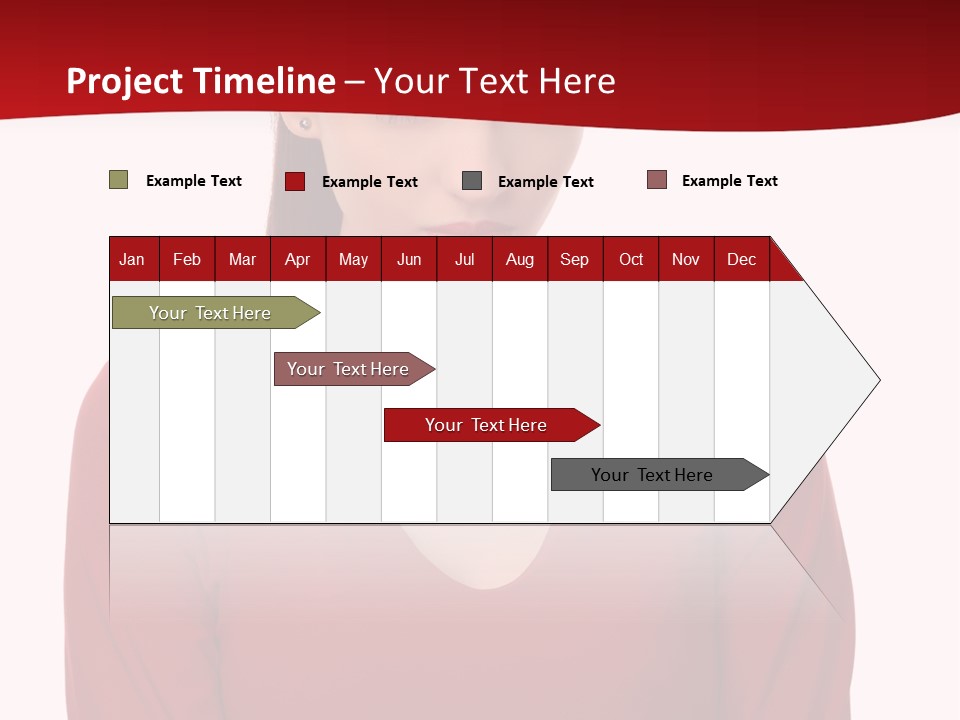 Project Timeline – Your Text Here

Example Text Example Text Example Text Example Text

| Jan | Feb | Mar | Apr | May | Jun | Jul | Aug | Sep | Oct | Nov | Dec |
|---|---|---|---|---|---|---|---|---|---|---|---|

Your Text Here

Your Text Here

Your Text Here

Your Text Here